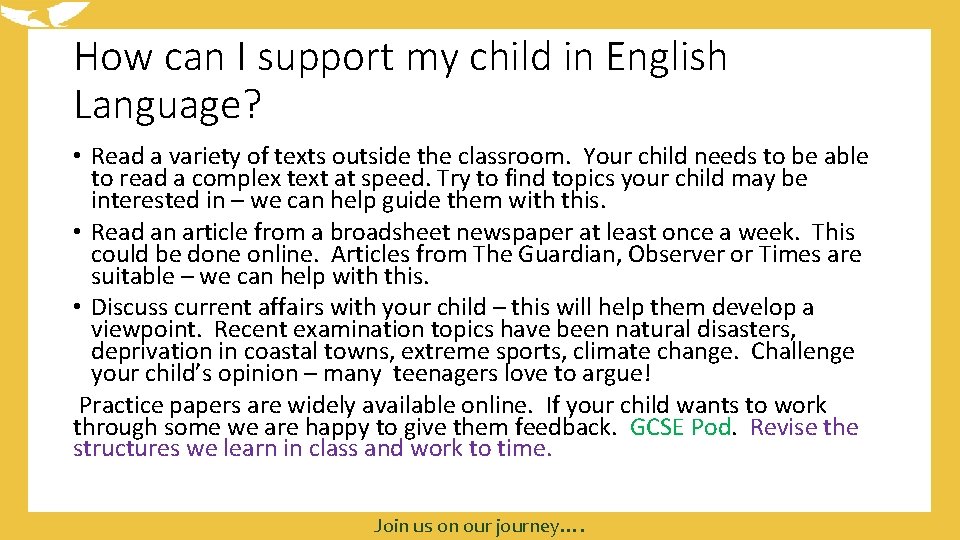 How can I support my child in English Language?

• Read a variety of texts outside the classroom. Your child needs to be able to read a complex text at speed. Try to find topics your child may be interested in – we can help guide them with this.
• Read an article from a broadsheet newspaper at least once a week. This could be done online. Articles from The Guardian, Observer or Times are suitable – we can help with this.
• Discuss current affairs with your child – this will help them develop a viewpoint. Recent examination topics have been natural disasters, deprivation in coastal towns, extreme sports, climate change. Challenge your child's opinion – many teenagers love to argue!

Practice papers are widely available online. If your child wants to work through some we are happy to give them feedback. GCSE Pod. Revise the structures we learn in class and work to time.

Join us on our journey….